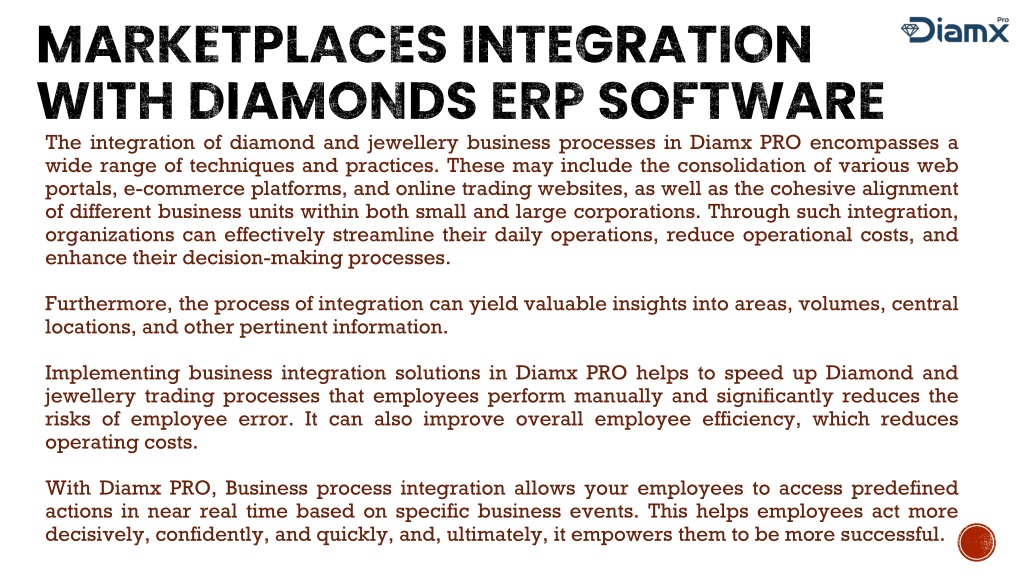 MARKETPLACES INTEGRATION WITH DIAMONDS ERP SOFTWARE

Diamx Pro

The integration of diamond and jewellery business processes in Diamx PRO encompasses a wide range of techniques and practices. These may include the consolidation of various web portals, e-commerce platforms, and online trading websites, as well as the cohesive alignment of different business units within both small and large corporations. Through such integration, organizations can effectively streamline their daily operations, reduce operational costs, and enhance their decision-making processes.

Furthermore, the process of integration can yield valuable insights into areas, volumes, central locations, and other pertinent information.

Implementing business integration solutions in Diamx PRO helps to speed up Diamond and jewellery trading processes that employees perform manually and significantly reduces the risks of employee error. It can also improve overall employee efficiency, which reduces operating costs.

With Diamx PRO, Business process integration allows your employees to access predefined actions in near real time based on specific business events. This helps employees act more decisively, confidently, and quickly, and, ultimately, it empowers them to be more successful.